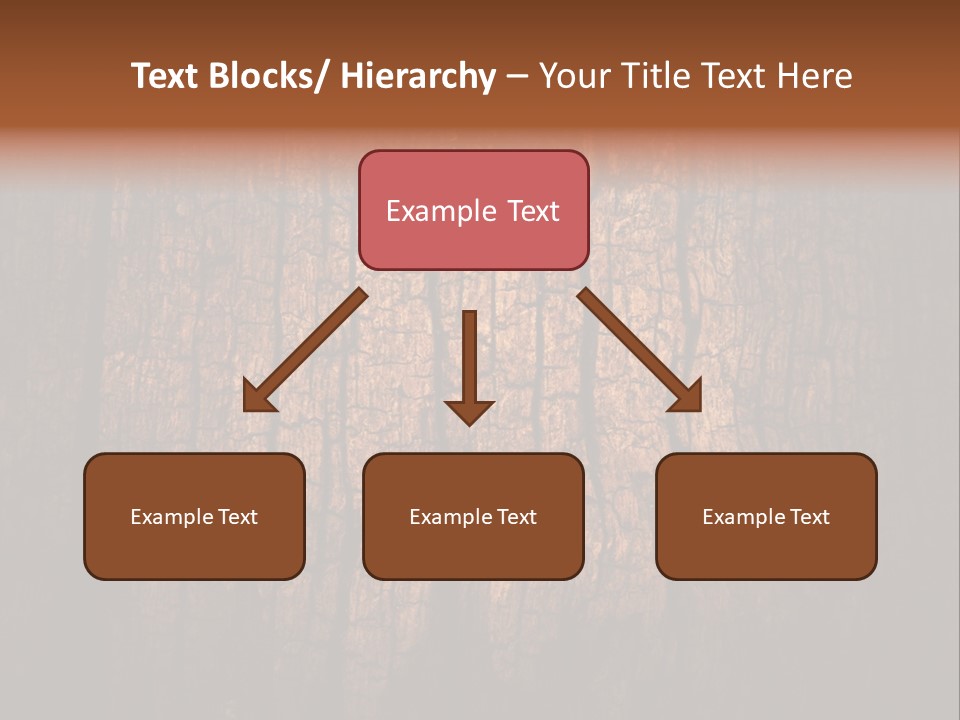 Text Blocks/ Hierarchy – Your Title Text Here

Example Text

Example Text

Example Text

Example Text